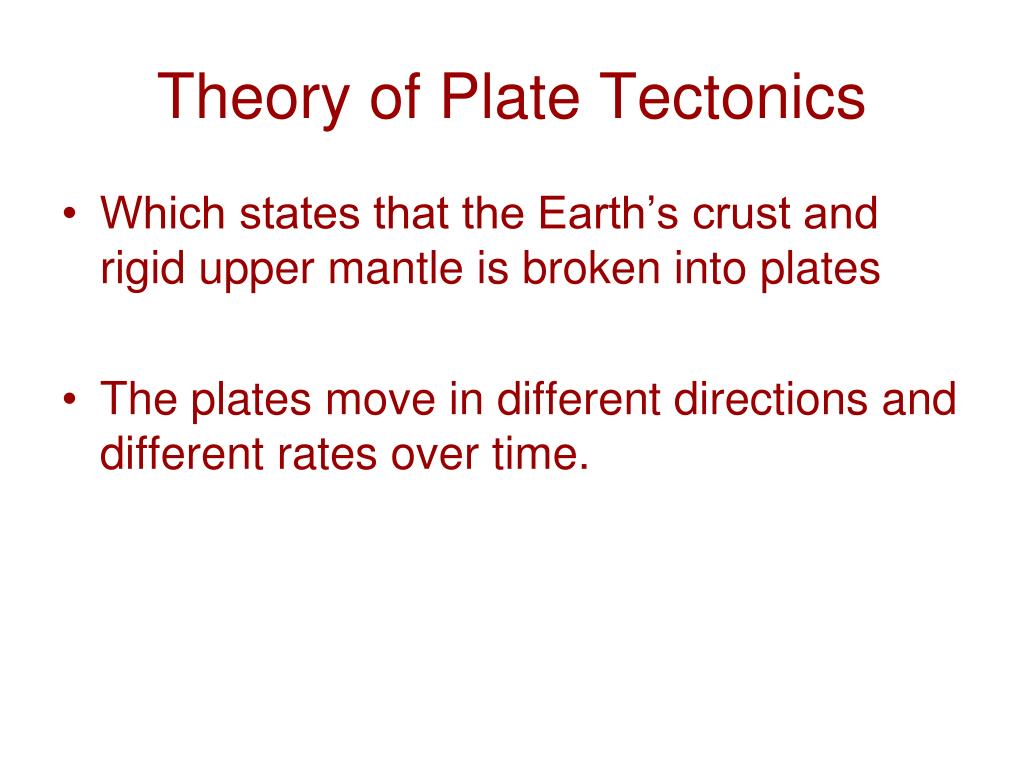 Theory of Plate Tectonics

• Which states that the Earth’s crust and rigid upper mantle is broken into plates

• The plates move in different directions and different rates over time.